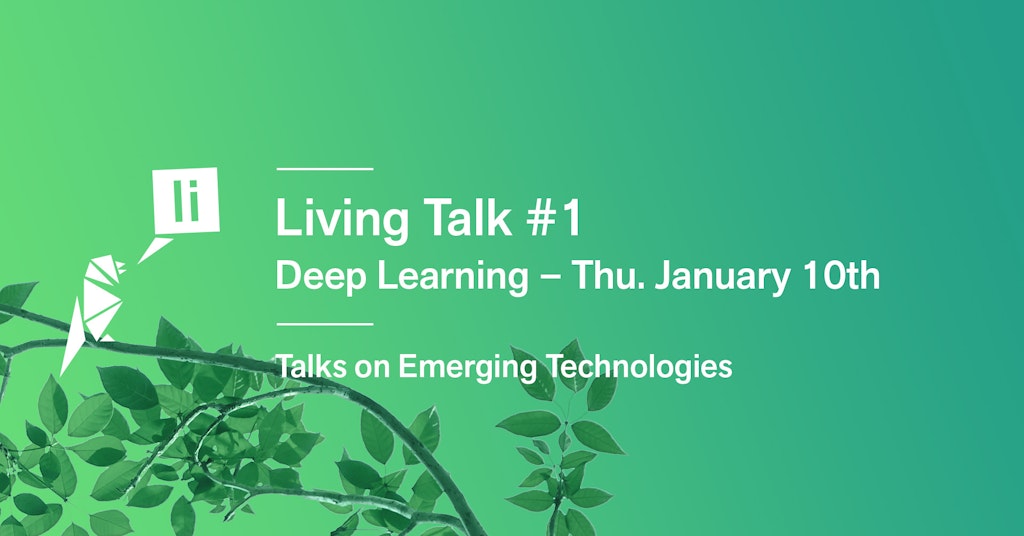 li

Living Talk #1

Deep Learning – Thu. January 10th

Talks on Emerging Technologies